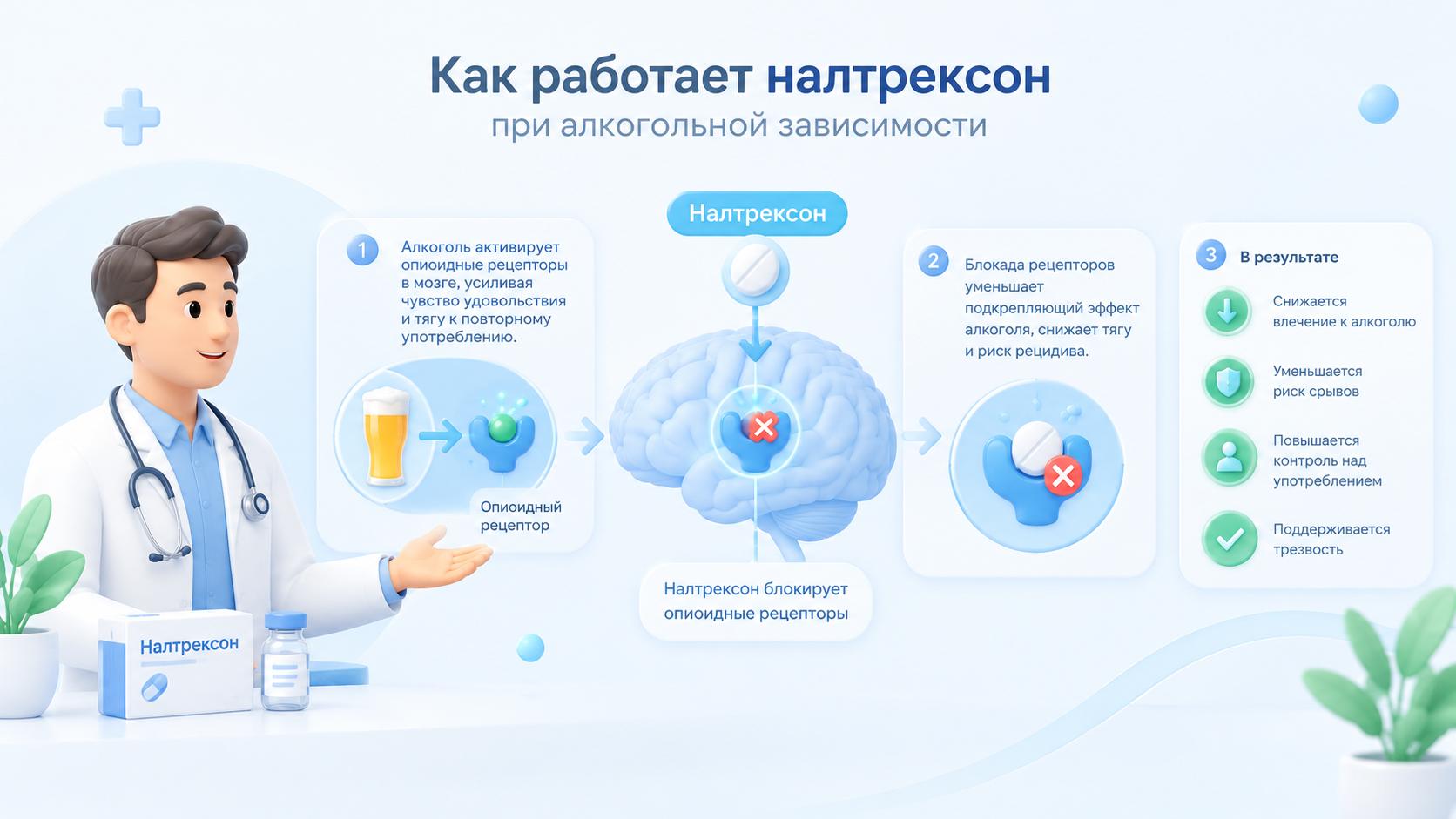 Как работает налтрексон
при алкогольной зависимости

1 Алкоголь активирует опиоидные рецепторы в мозге, усиливая чувство удовольствия и тягу к повторному употреблению.

Опиоидный рецептор

Налтрексон

Налтрексон блокирует опиоидные рецепторы

2 Блокада рецепторов уменьшает подкрепляющий эффект алкоголя, снижает тягу и риск рецидива.

3 В результате

Снижается влечение к алкоголю

Уменьшается риск срывов

Повышается контроль над употреблением

Поддерживается трезвость

Налтрексон